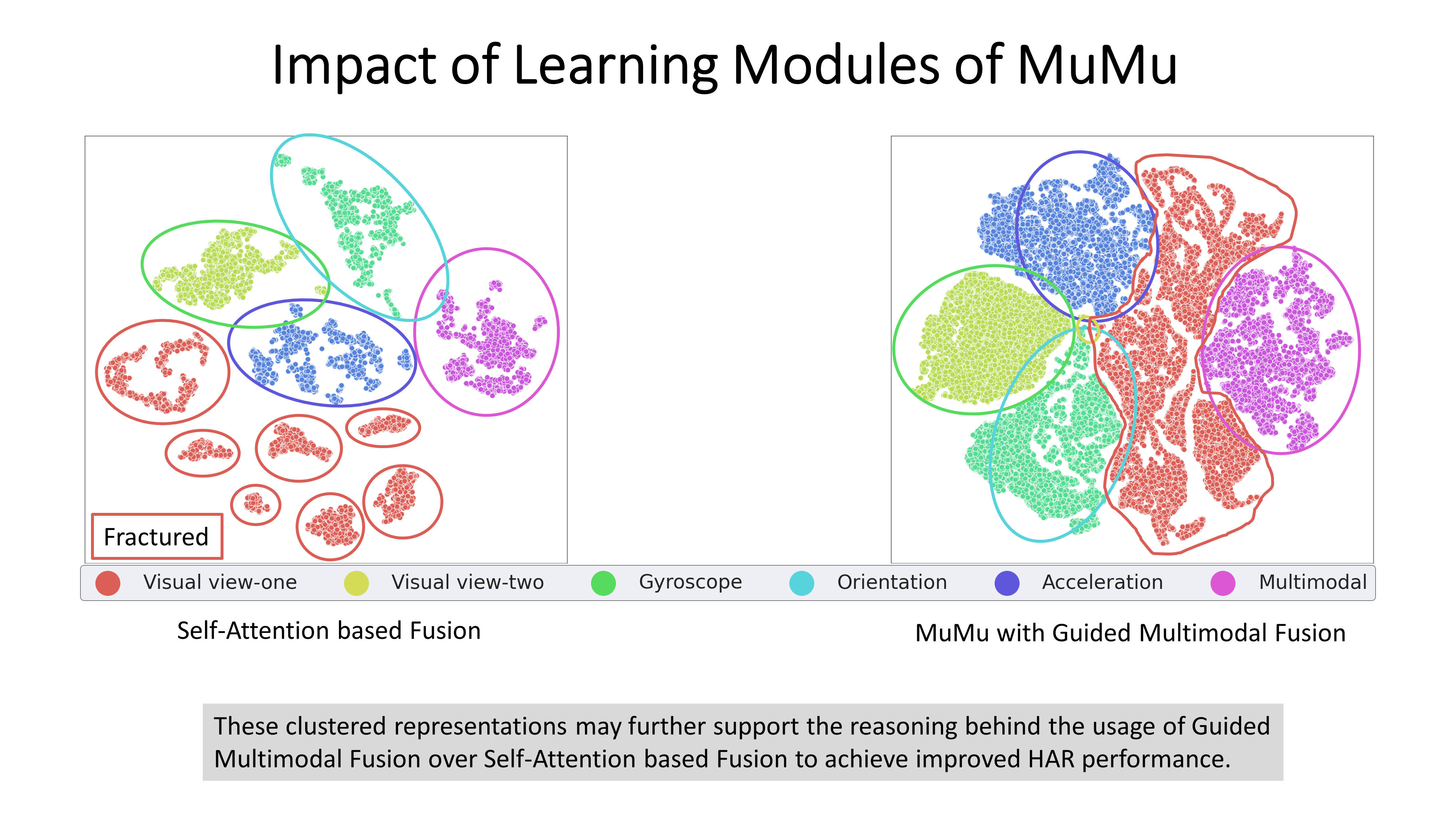 Impact of Learning Modules of MuMu

Fractured

Visual view-one Visual view-two Gyroscope Orientation Acceleration Multimodal

Self-Attention based Fusion

MuMu with Guided Multimodal Fusion

These clustered representations may further support the reasoning behind the usage of Guided Multimodal Fusion over Self-Attention based Fusion to achieve improved HAR performance.